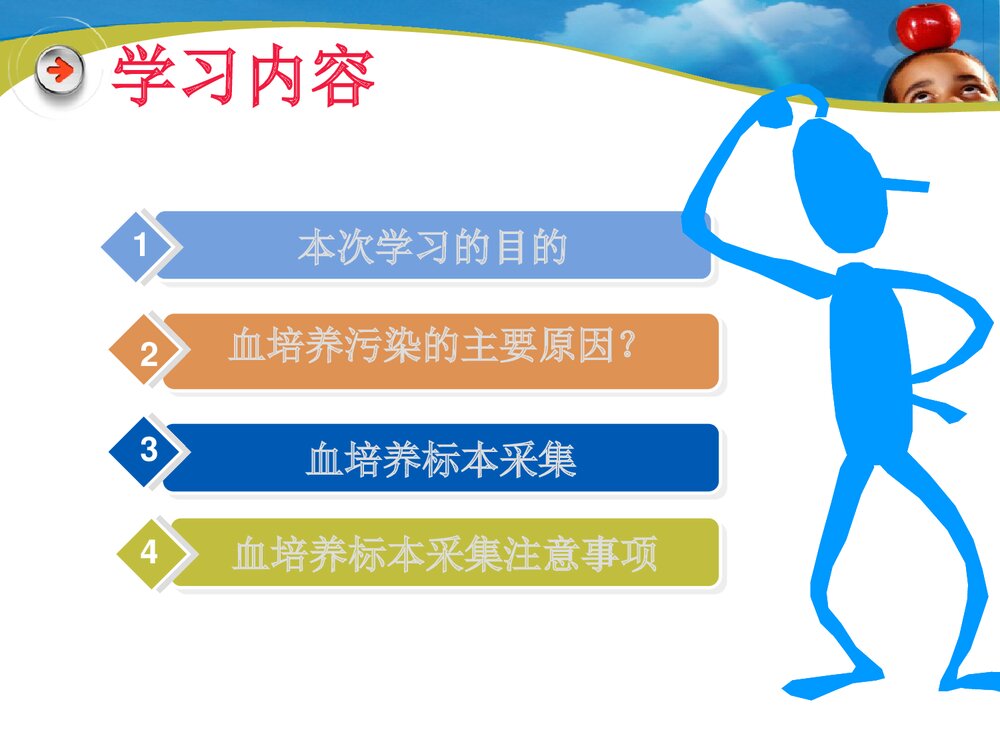 学习内容

1 本次学习的目的

2 血培养污染的主要原因?

3 血培养标本采集

4 血培养标本采集注意事项